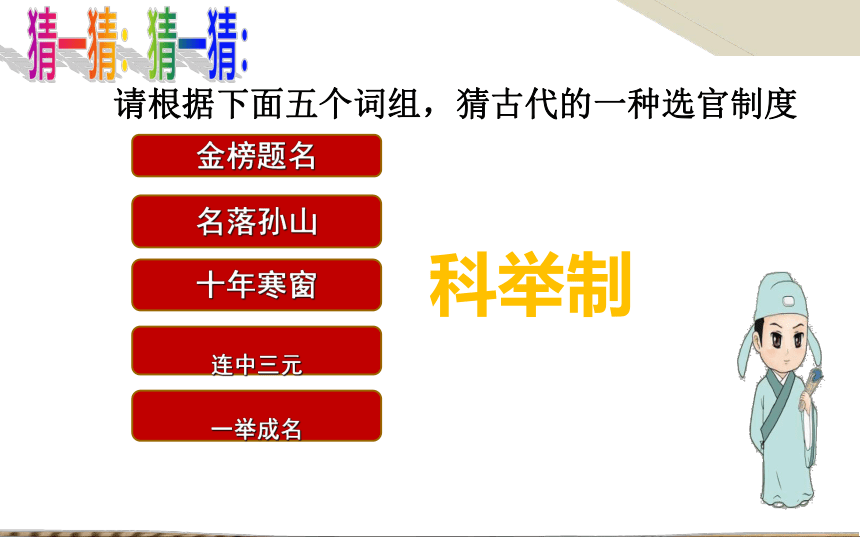 猜一猜：猜一猜：

请根据下面五个词组，猜古代的一种选官制度

金榜题名

名落孙山

十年寒窗

连中三元

一举成名

科举制